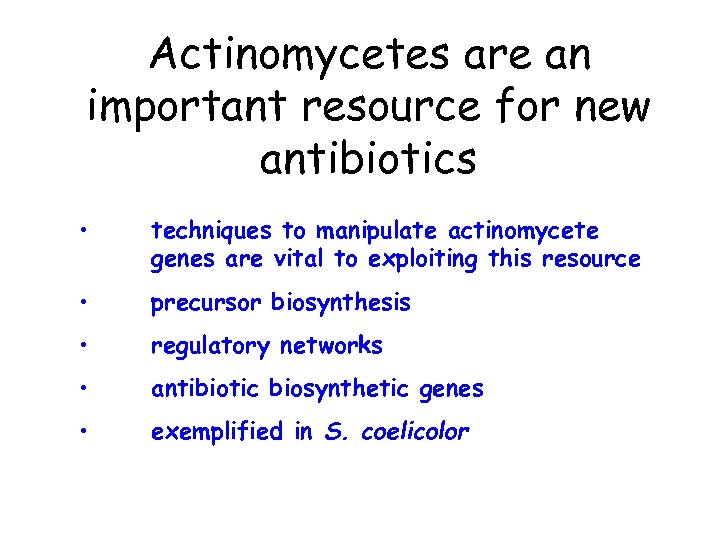 Actinomycetes are an important resource for new antibiotics

• techniques to manipulate actinomycete genes are vital to exploiting this resource
• precursor biosynthesis
• regulatory networks
• antibiotic biosynthetic genes
• exemplified in S. coelicolor